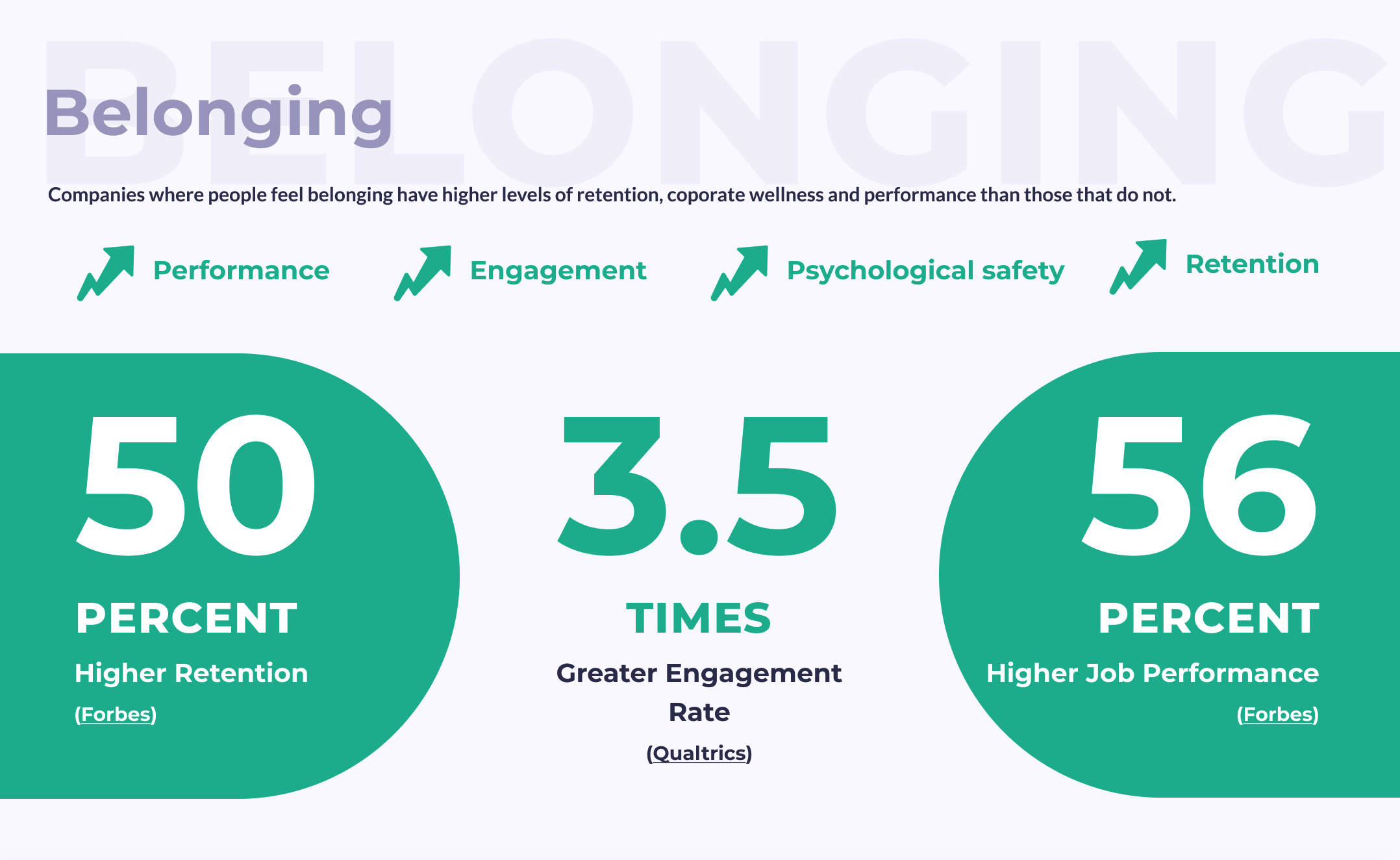 BELONGING

Belonging

Companies where people feel belonging have higher levels of retention, coporate wellness and performance than those that do not.

Performance

Engagement

Psychological safety

Retention

50

PERCENT

Higher Retention

(Forbes)

3.5

TIMES

Greater Engagement Rate

(Qualtrics)

56

PERCENT

Higher Job Performance

(Forbes)